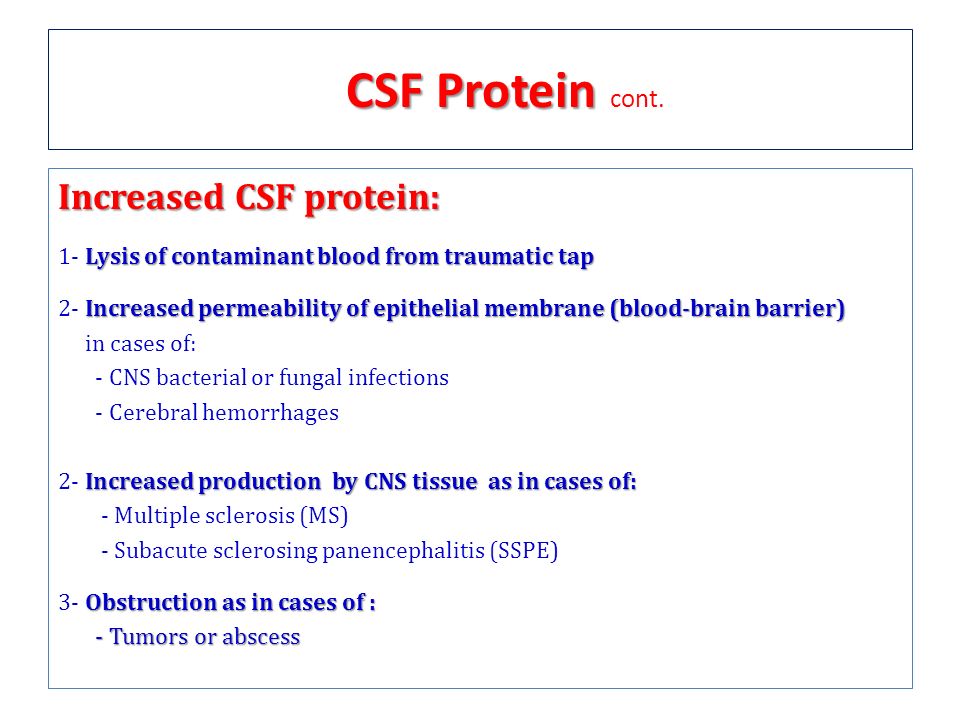 CSF Protein cont.

Increased CSF protein:

1- Lysis of contaminant blood from traumatic tap

2- Increased permeability of epithelial membrane (blood-brain barrier) in cases of:
- CNS bacterial or fungal infections
- Cerebral hemorrhages

2- Increased production by CNS tissue as in cases of:
- Multiple sclerosis (MS)
- Subacute sclerosing panencephalitis (SSPE)

3- Obstruction as in cases of :
- Tumors or abscess